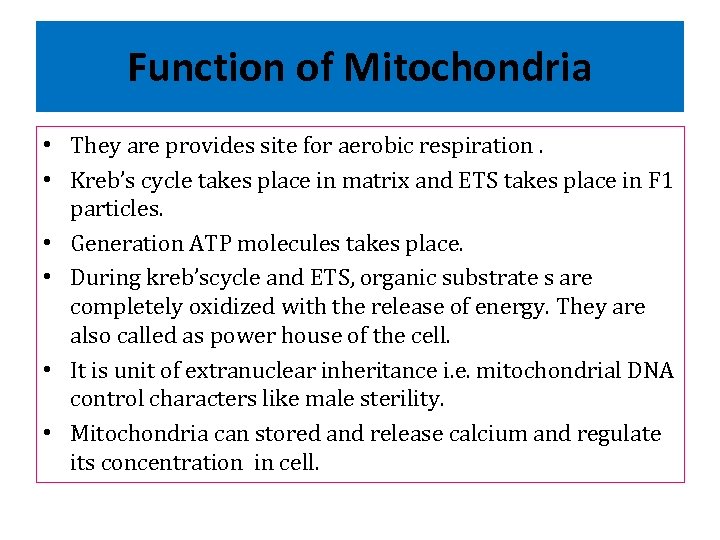 Function of Mitochondria

• They are provides site for aerobic respiration .

• Kreb's cycle takes place in matrix and ETS takes place in F1 particles.

• Generation ATP molecules takes place.

• During kreb'scycle and ETS, organic substrate s are completely oxidized with the release of energy. They are also called as power house of the cell.

• It is unit of extranuclear inheritance i.e. mitochondrial DNA control characters like male sterility.

• Mitochondria can stored and release calcium and regulate its concentration in cell.